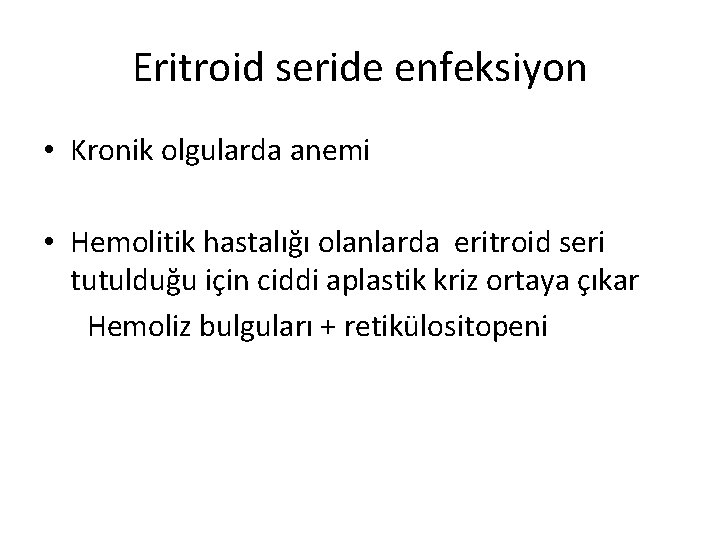 Eritroid seride enfeksiyon

• Kronik olgularda anemi

• Hemolitik hastalığı olanlarda eritroid seri tutulduğu için ciddi aplastik kriz ortaya çıkar

Hemoliz bulguları + retikülositopeni